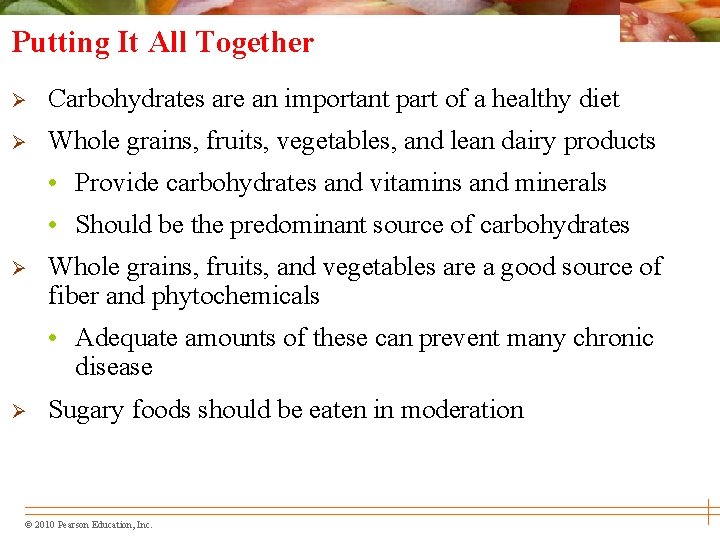 Putting It All Together

➢ Carbohydrates are an important part of a healthy diet

➢ Whole grains, fruits, vegetables, and lean dairy products

• Provide carbohydrates and vitamins and minerals

• Should be the predominant source of carbohydrates

➢ Whole grains, fruits, and vegetables are a good source of fiber and phytochemicals

• Adequate amounts of these can prevent many chronic disease

➢ Sugary foods should be eaten in moderation

© 2010 Pearson Education, Inc.